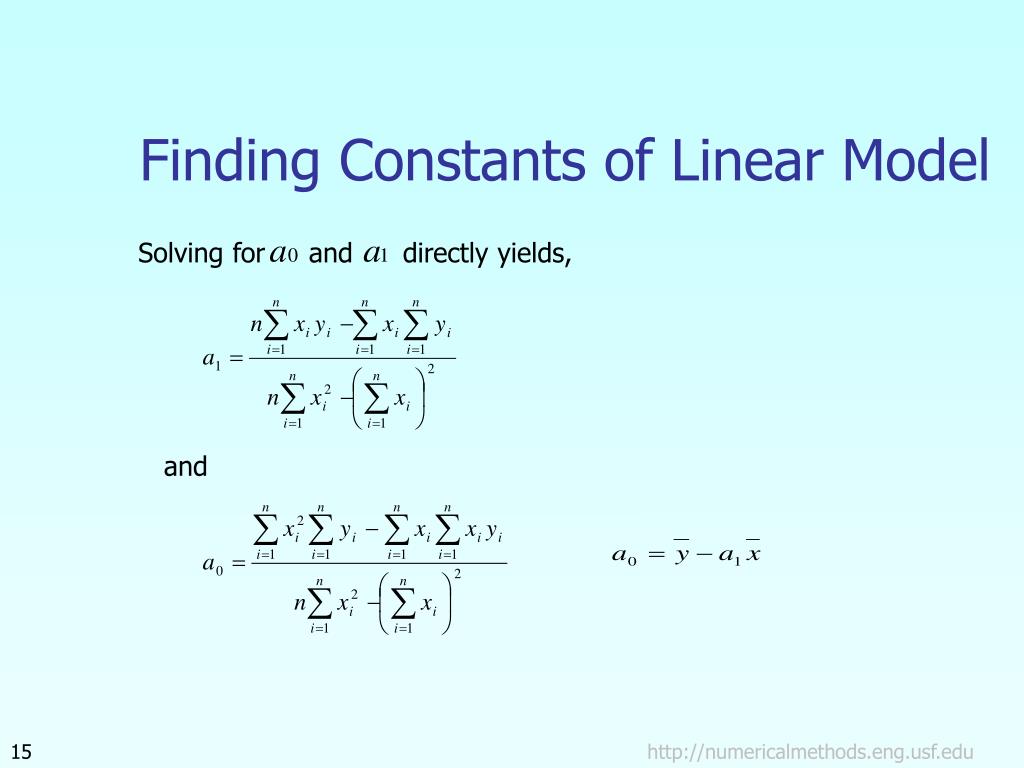 Finding Constants of Linear Model

Solving for $a_0$ and $a_1$ directly yields,

$a_1 = \frac{n\sum_{i=1}^{n} x_i y_i - \sum_{i=1}^{n} x_i \sum_{i=1}^{n} y_i}{n\sum_{i=1}^{n} x_i^2 - \left(\sum_{i=1}^{n} x_i\right)^2}$

and

$a_0 = \frac{\sum_{i=1}^{n} x_i^2 \sum_{i=1}^{n} y_i - \sum_{i=1}^{n} x_i \sum_{i=1}^{n} x_i y_i}{n\sum_{i=1}^{n} x_i^2 - \left(\sum_{i=1}^{n} x_i\right)^2}$

$a_0 = \bar{y} - a_1 \bar{x}$

15

http://numericalmethods.eng.usf.edu